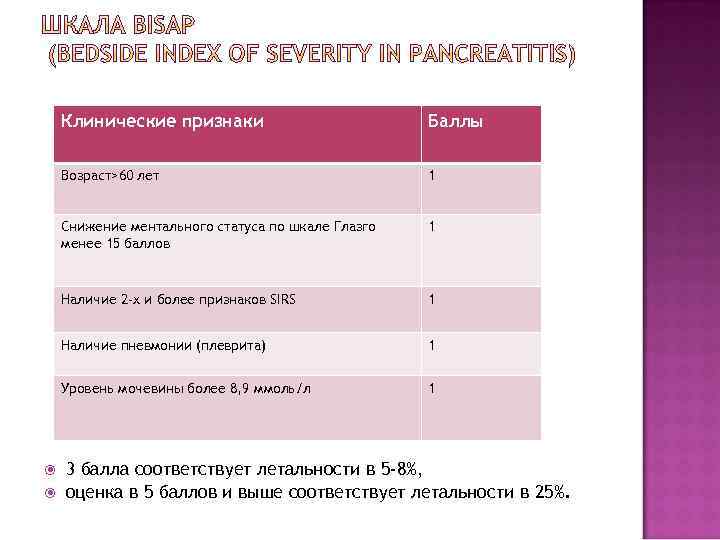 ШКАЛА BISAP
(BEDSIDE INDEX OF SEVERITY IN PANCREATITIS)

| Клинические признаки | Баллы |
|---|---|
| Возраст>60 лет | 1 |
| Снижение ментального статуса по шкале Глазго менее 15 баллов | 1 |
| Наличие 2-х и более признаков SIRS | 1 |
| Наличие пневмонии (плеврита) | 1 |
| Уровень мочевины более 8,9 ммоль/л | 1 |

3 балла соответствует летальности в 5-8%,
оценка в 5 баллов и выше соответствует летальности в 25%.